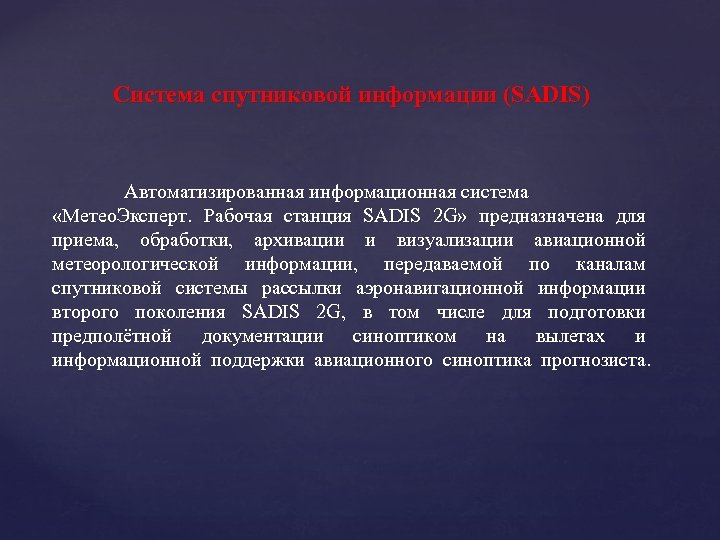 Система спутниковой информации (SADIS)

Автоматизированная информационная система «МетеоЭксперт. Рабочая станция SADIS 2G» предназначена для приема, обработки, архивации и визуализации авиационной метеорологической информации, передаваемой по каналам спутниковой системы рассылки аэронавигационной информации второго поколения SADIS 2G, в том числе для подготовки предполётной документации синоптиком на вылетах и информационной поддержки авиационного синоптика прогнозиста.